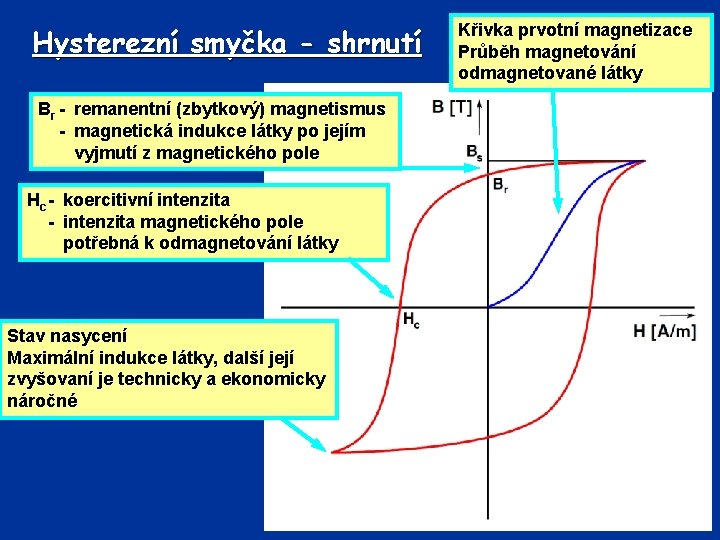 Hysterezní smyčka - shrnutí

Křivka prvotní magnetizace
Průběh magnetování odmagnetované látky

$B_r$ - remanentní (zbytkový) magnetismus
- magnetická indukce látky po jejím vyjmutí z magnetického pole

$H_c$ - koercitivní intenzita
- intenzita magnetického pole potřebná k odmagnetování látky

Stav nasycení
Maximální indukce látky, další její zvyšovaní je technicky a ekonomicky náročné

B [T]

$B_s$

$B_r$

$H_c$

H [A/m]